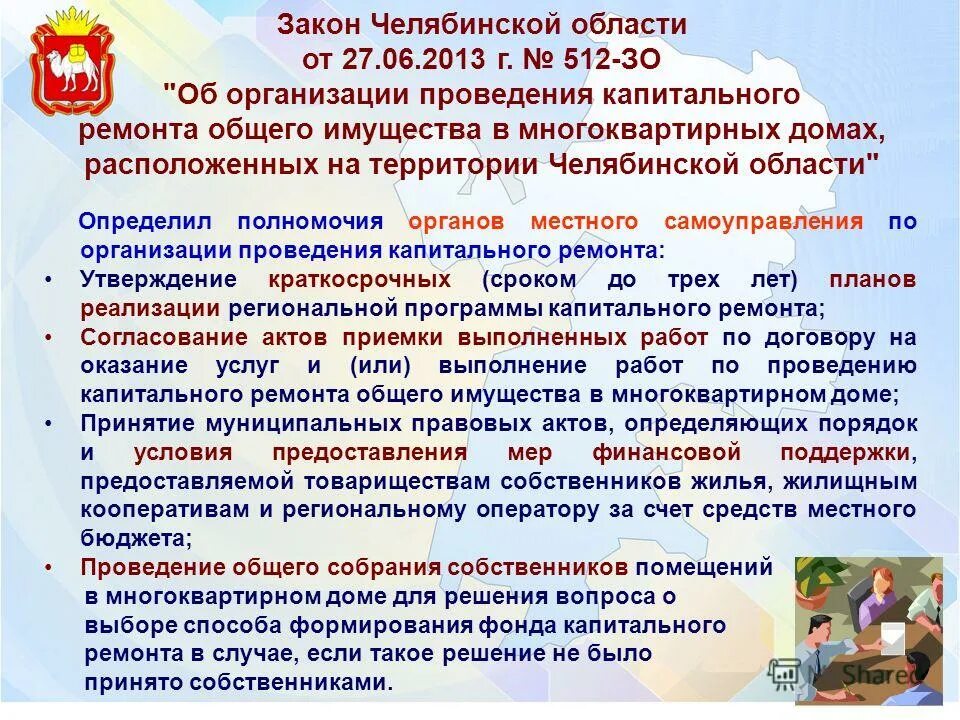 Закон Челябинской области от 27.06.2013 г. № 512-ЗО "Об организации проведения капитального ремонта общего имущества в многоквартирных домах, расположенных на территории Челябинской области"

Определил полномочия органов местного самоуправления по организации проведения капитального ремонта:

• Утверждение краткосрочных (сроком до трех лет) планов реализации региональной программы капитального ремонта;
• Согласование актов приемки выполненных работ по договору на оказание услуг и (или) выполнение работ по проведению капитального ремонта общего имущества в многоквартирном доме;
• Принятие муниципальных правовых актов, определяющих порядок и условия предоставления мер финансовой поддержки, предоставляемой товариществам собственников жилья, жилищным кооперативам и региональному оператору за счет средств местного бюджета;
• Проведение общего собрания собственников помещений в многоквартирном доме для решения вопроса о выборе способа формирования фонда капитального ремонта в случае, если такое решение не было принято собственниками.

Shared